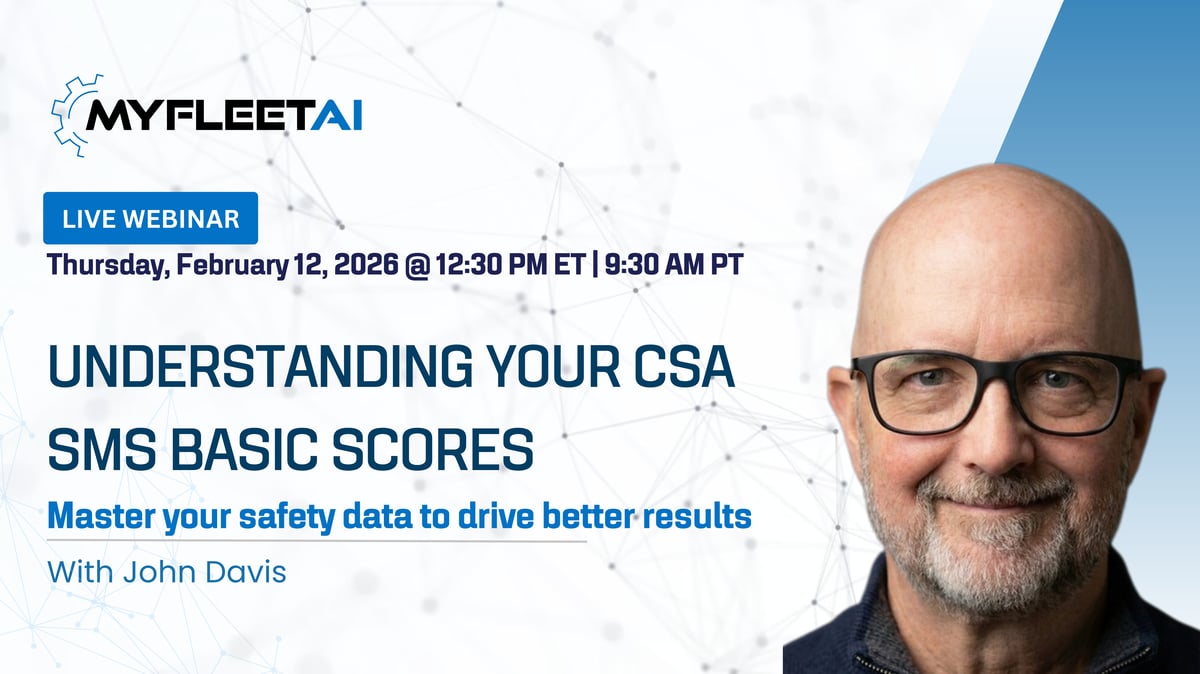 MYFLEETAI

LIVE WEBINAR

Thursday, February 12, 2026 @ 12:30 PM ET | 9:30 AM PT

UNDERSTANDING YOUR CSA SMS BASIC SCORES

Master your safety data to drive better results

With John Davis